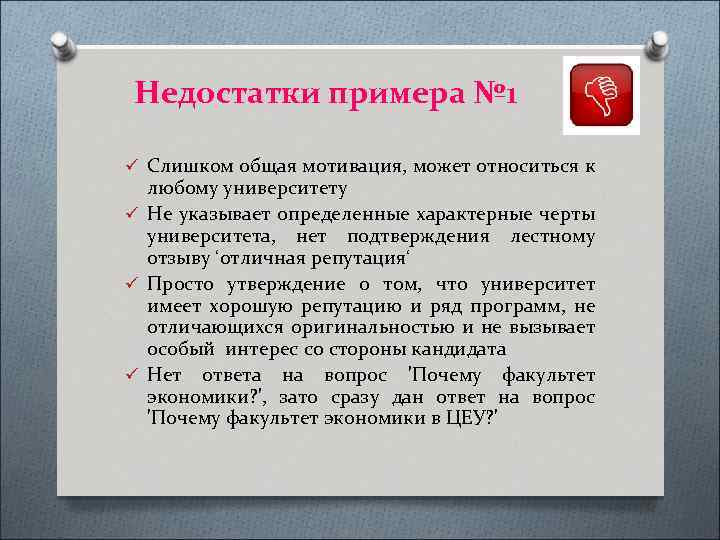 Недостатки примера №1

✓ Слишком общая мотивация, может относиться к любому университету

✓ Не указывает определенные характерные черты университета, нет подтверждения лестному отзыву ‘отличная репутация‘

✓ Просто утверждение о том, что университет имеет хорошую репутацию и ряд программ, не отличающихся оригинальностью и не вызывает особый интерес со стороны кандидата

✓ Нет ответа на вопрос 'Почему факультет экономики?', зато сразу дан ответ на вопрос 'Почему факультет экономики в ЦЕУ?'